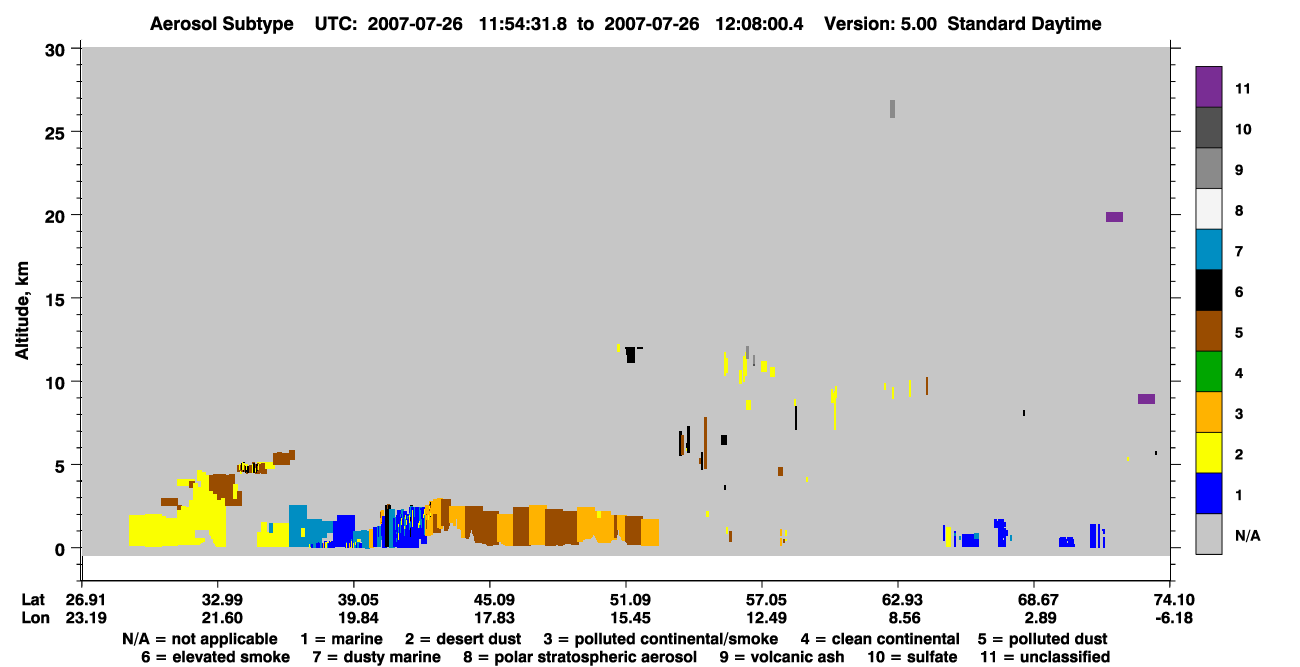 Aerosol Subtype UTC: 2007-07-26 11:54:31.8 to 2007-07-26 12:08:00.4 Version: 5.00 Standard Daytime

Altitude, km

30
25
20
15
10
5
0

11
10
9
8
7
6
5
4
3
2
1
N/A

| Lat | 26.91 | 32.99 | 39.05 | 45.09 | 51.09 | 57.05 | 62.93 | 68.67 | 74.10 |
|---|---|---|---|---|---|---|---|---|---|
| Lon | 23.19 | 21.60 | 19.84 | 17.83 | 15.45 | 12.49 | 8.56 | 2.89 | -6.18 |

N/A = not applicable 1 = marine 2 = desert dust 3 = polluted continental/smoke 4 = clean continental 5 = polluted dust
6 = elevated smoke 7 = dusty marine 8 = polar stratospheric aerosol 9 = volcanic ash 10 = sulfate 11 = unclassified